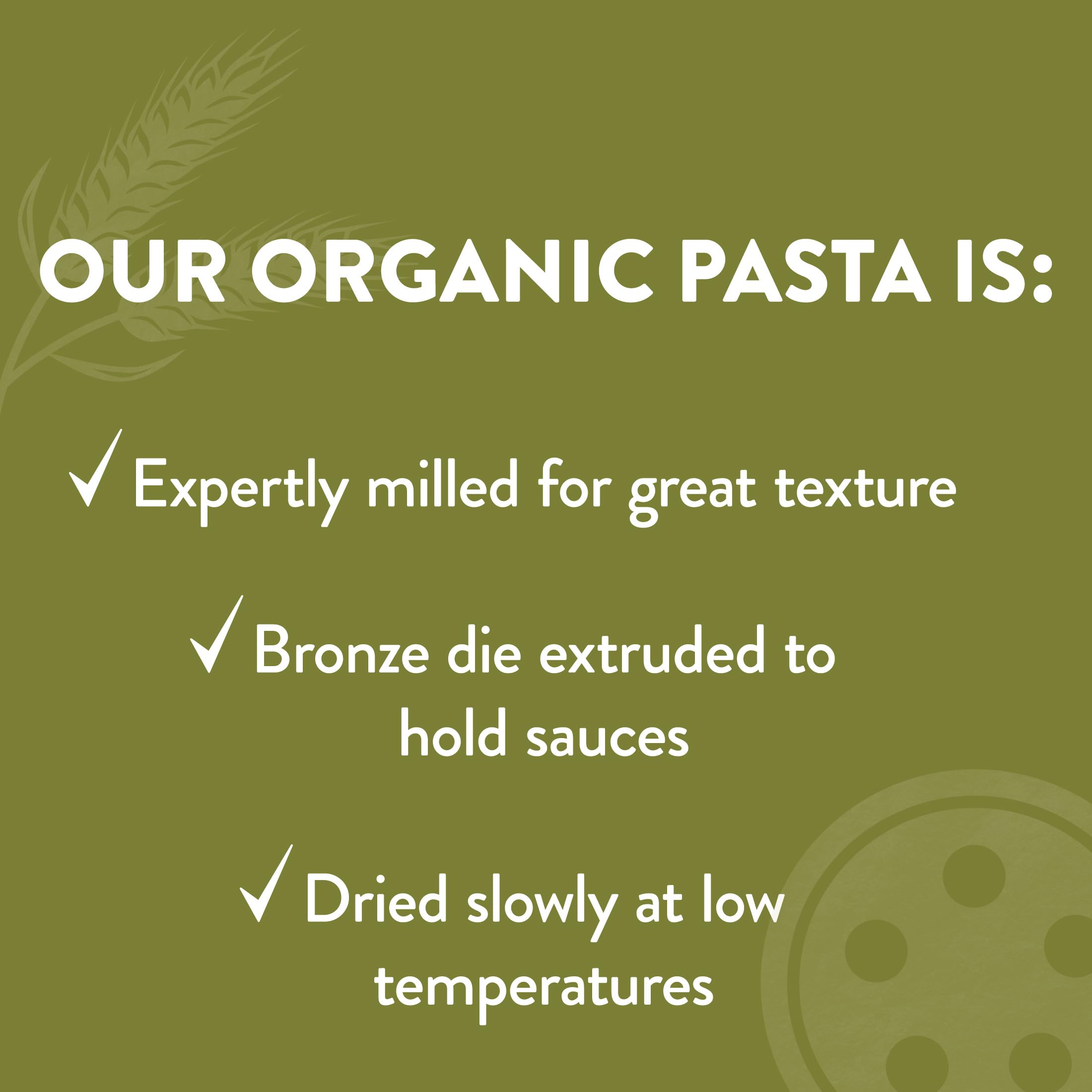 OUR ORGANIC PASTA IS:

✓ Expertly milled for great texture

✓ Bronze die extruded to hold sauces

✓ Dried slowly at low temperatures